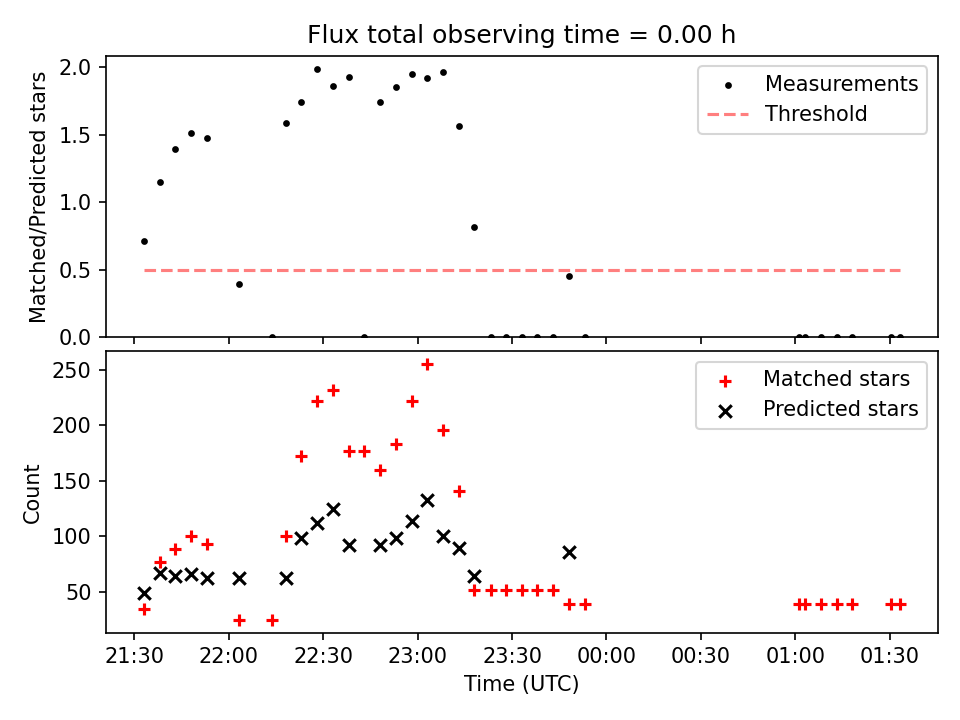 Flux total observing time = 0.00 h

Matched/Predicted stars

2.0
1.5
1.0
0.5
0.0

Measurements
Threshold

Count

250
200
150
100
50

Matched stars
Predicted stars

21:30
22:00
22:30
23:00
23:30
00:00
00:30
01:00
01:30

Time (UTC)